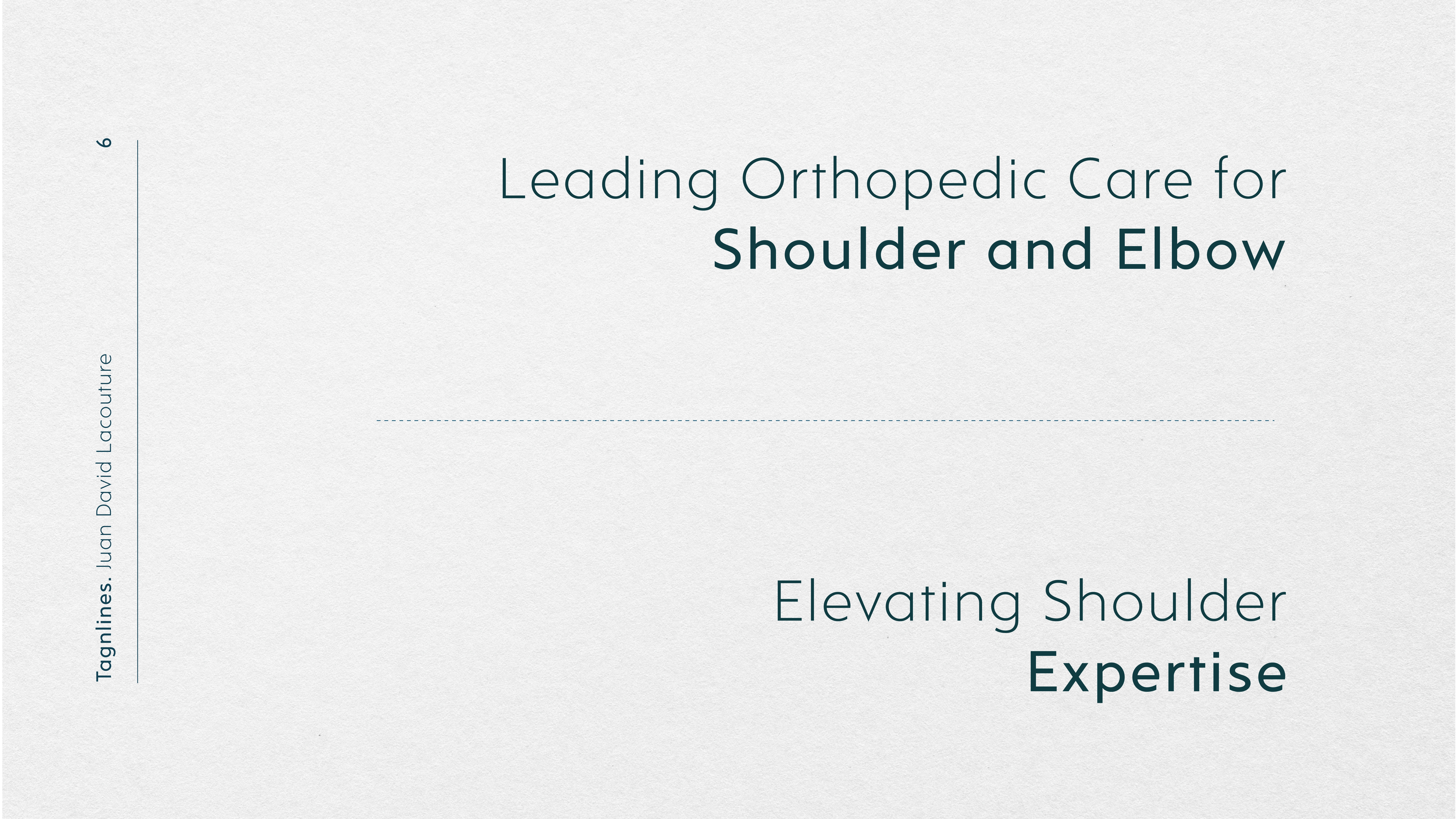 Tagnlines. Juan David Lacouture

6

Leading Orthopedic Care for Shoulder and Elbow

Elevating Shoulder Expertise